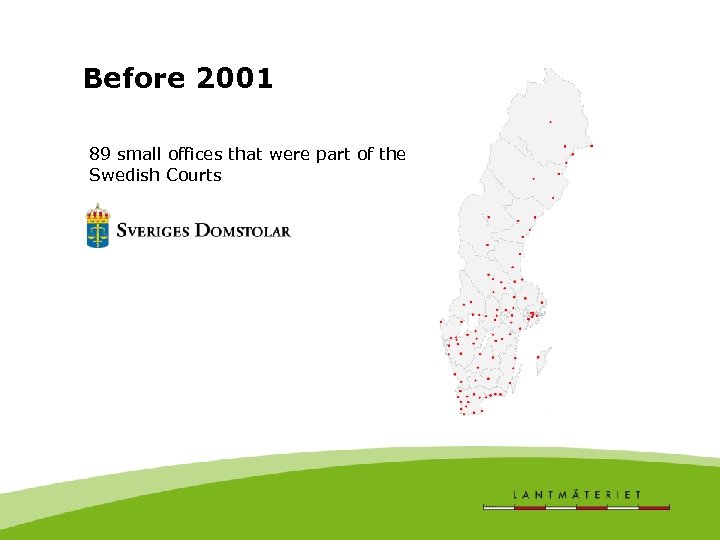 Before 2001

89 small offices that were part of the Swedish Courts

SVERIGES DOMSTOLAR

LANTMÄTERIET